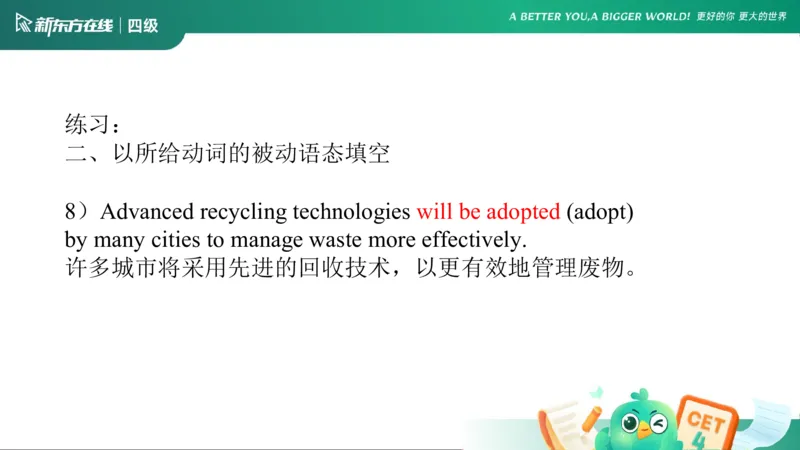 新东方在线 | 四级

A BETTER YOU,A BIGGER WORLD! 更好的你 更大的世界

练习：
二、以所给动词的被动语态填空

8）Advanced recycling technologies will be adopted (adopt) by many cities to manage waste more effectively.
许多城市将采用先进的回收技术，以更有效地管理废物。

CET 4